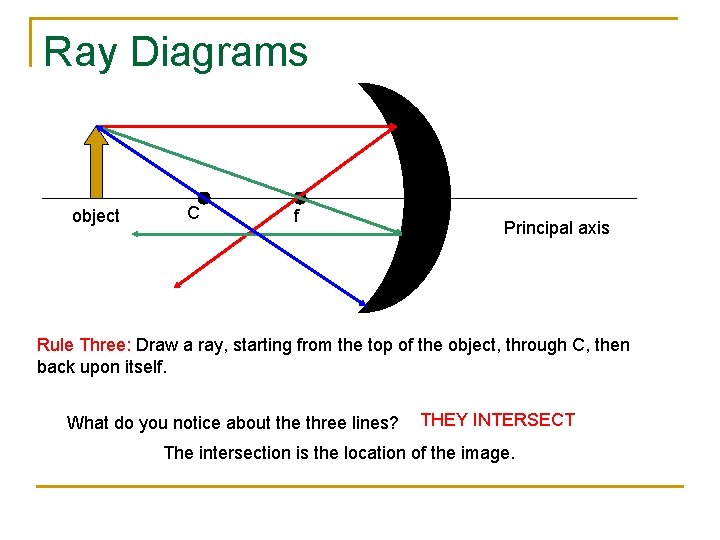 Ray Diagrams

object

C

f

Principal axis

Rule Three: Draw a ray, starting from the top of the object, through C, then back upon itself.

What do you notice about the three lines? THEY INTERSECT

The intersection is the location of the image.